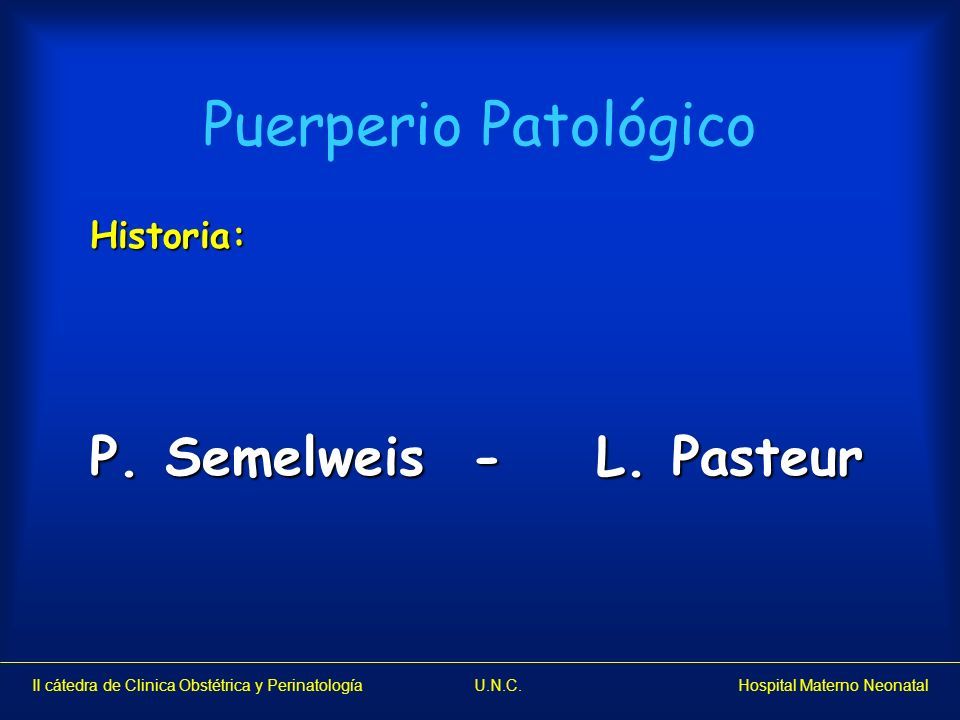 Puerperio Patológico

Historia:

P. Semelweis - L. Pasteur

II cátedra de Clinica Obstétrica y Perinatología U.N.C. Hospital Materno Neonatal